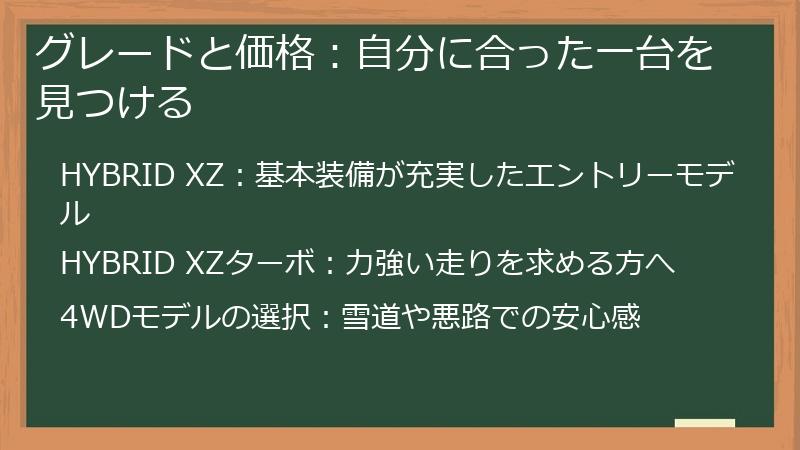 グレードと価格：自分に合った一台を見つける

HYBRID XZ：基本装備が充実したエントリーモデル

HYBRID XZターボ：力強い走りを求める方へ

4WDモデルの選択：雪道や悪路での安心感